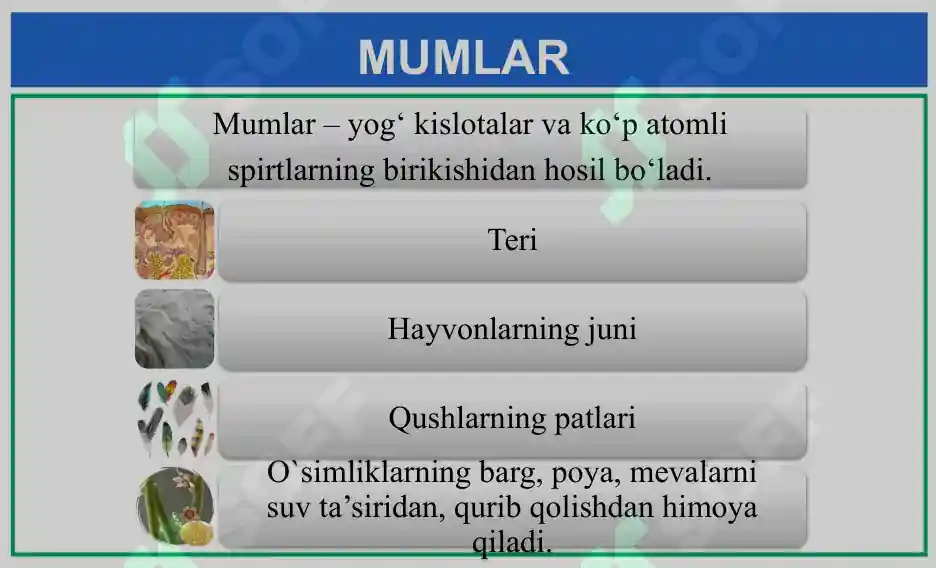 MUMLAR

Mumlar – yog‘ kislotalar va ko‘p atomli spirtlarning birikishidan hosil bo‘ladi.

Teri

Hayvonlarning juni

Qushlarning patlari

O`simliklarning barg, poya, mevalarni suv ta’siridan, qurib qolishdan himoya qiladi.